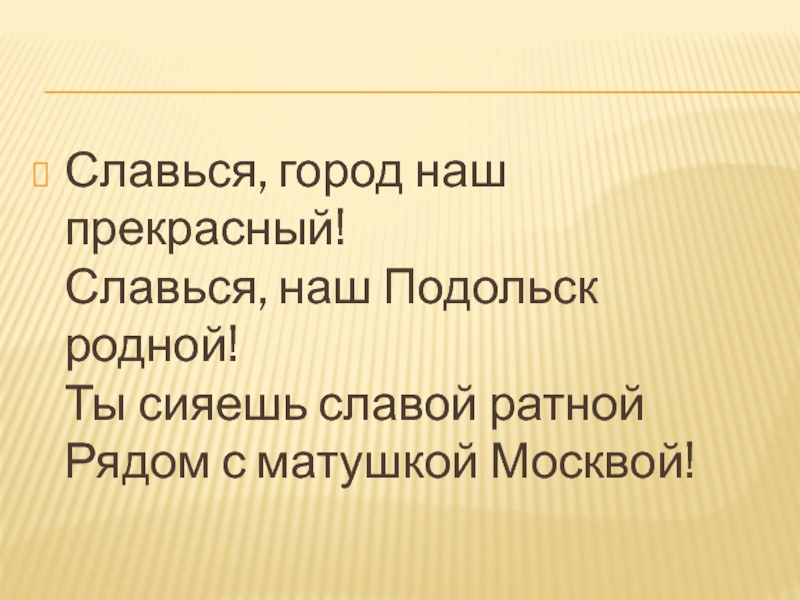 Славься, город наш прекрасный!
Славься, наш Подольск родной!
Ты сияешь славой ратной
Рядом с матушкой Москвой!